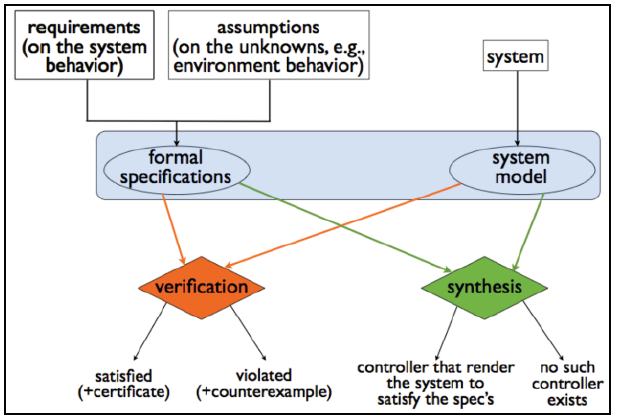 requirements (on the system behavior)

assumptions (on the unknowns, e.g., environment behavior)

system

formal specifications

system model

verification

synthesis

satisfied (+certificate)

violated (+counterexample)

controller that render the system to satisfy the spec's

no such controller exists